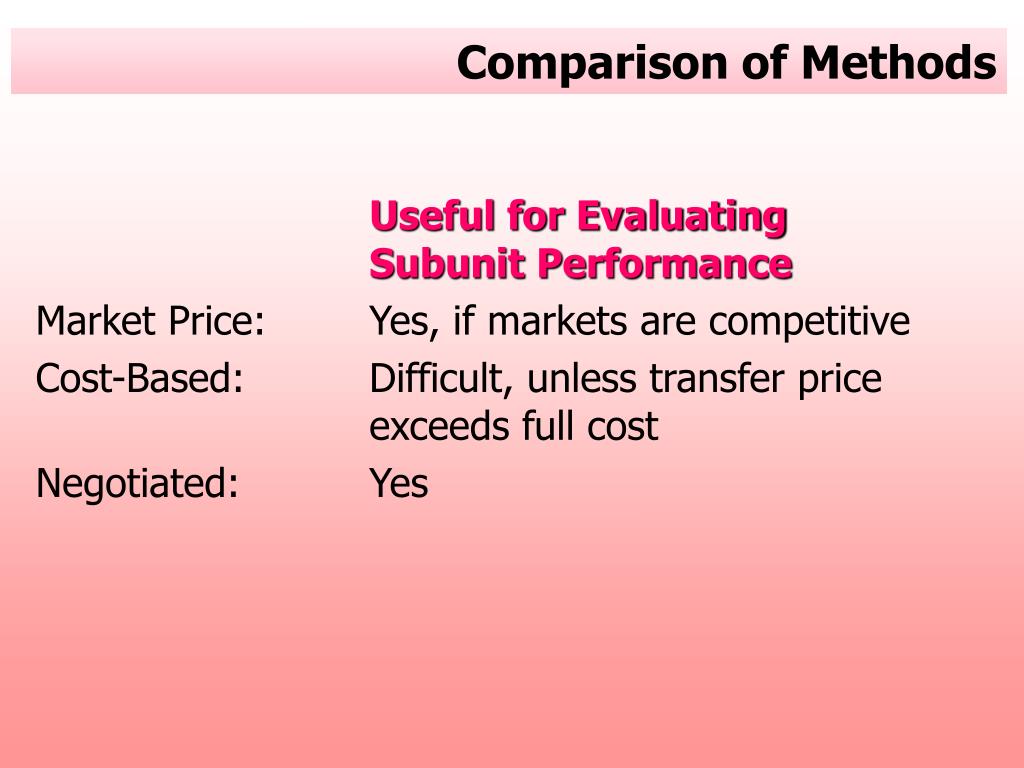 Comparison of Methods

| | Useful for Evaluating Subunit Performance |
|---|---|
| Market Price: | Yes, if markets are competitive |
| Cost-Based: | Difficult, unless transfer price exceeds full cost |
| Negotiated: | Yes |